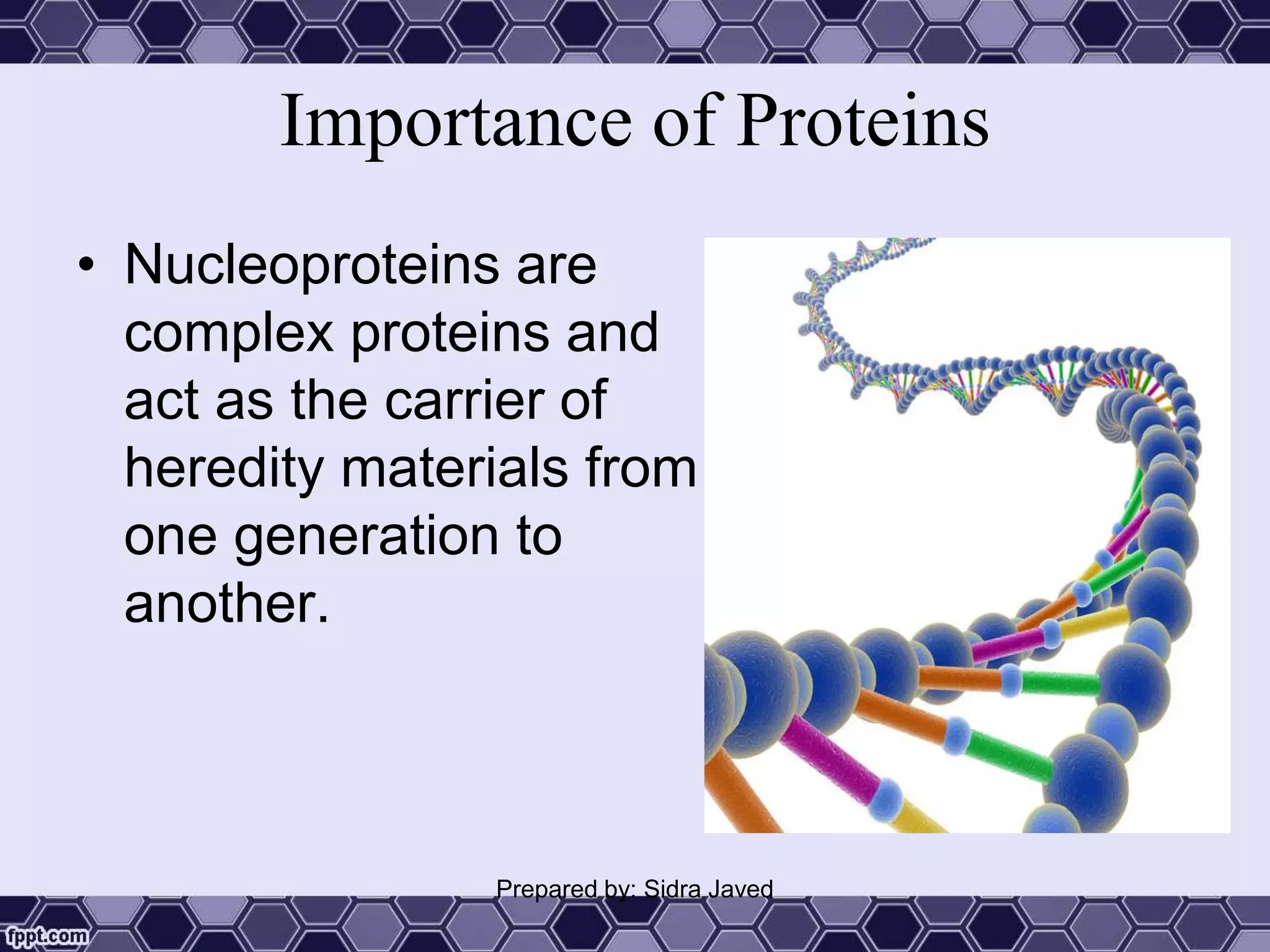 Importance of Proteins

• Nucleoproteins are complex proteins and act as the carrier of heredity materials from one generation to another.

Prepared by: Sidra Javed

fppt.com